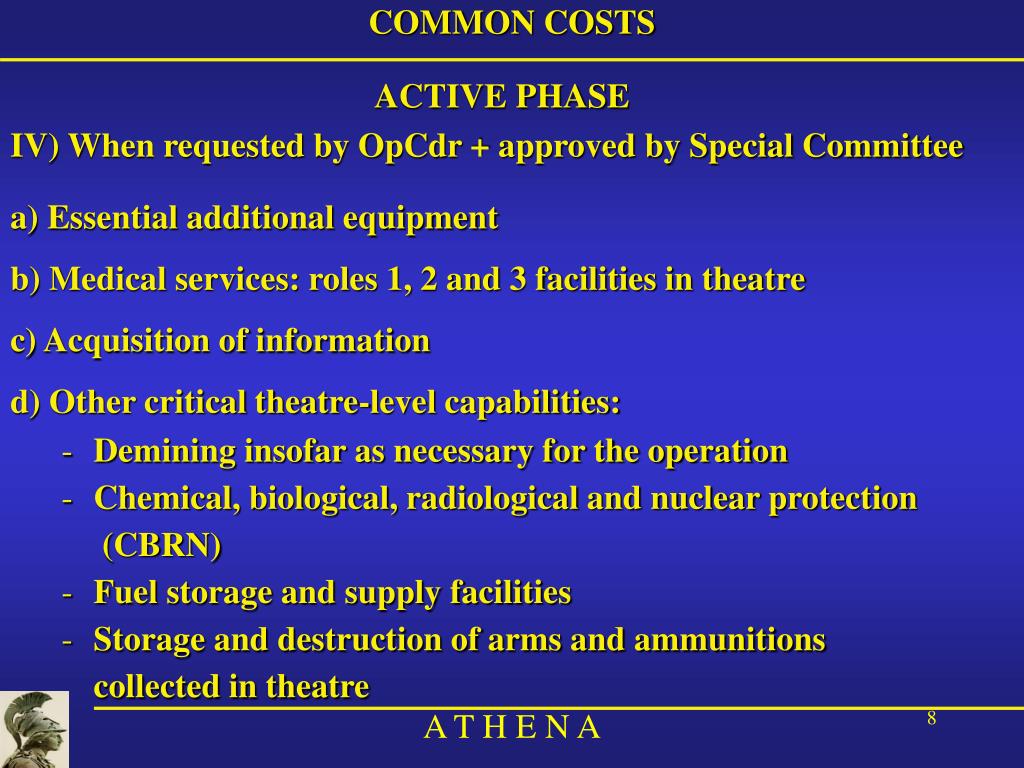 COMMON COSTS

ACTIVE PHASE

IV) When requested by OpCdr + approved by Special Committee

a) Essential additional equipment

b) Medical services: roles 1, 2 and 3 facilities in theatre

c) Acquisition of information

d) Other critical theatre-level capabilities:

- Demining insofar as necessary for the operation
- Chemical, biological, radiological and nuclear protection (CBRN)
- Fuel storage and supply facilities
- Storage and destruction of arms and ammunitions collected in theatre

A T H E N A

8